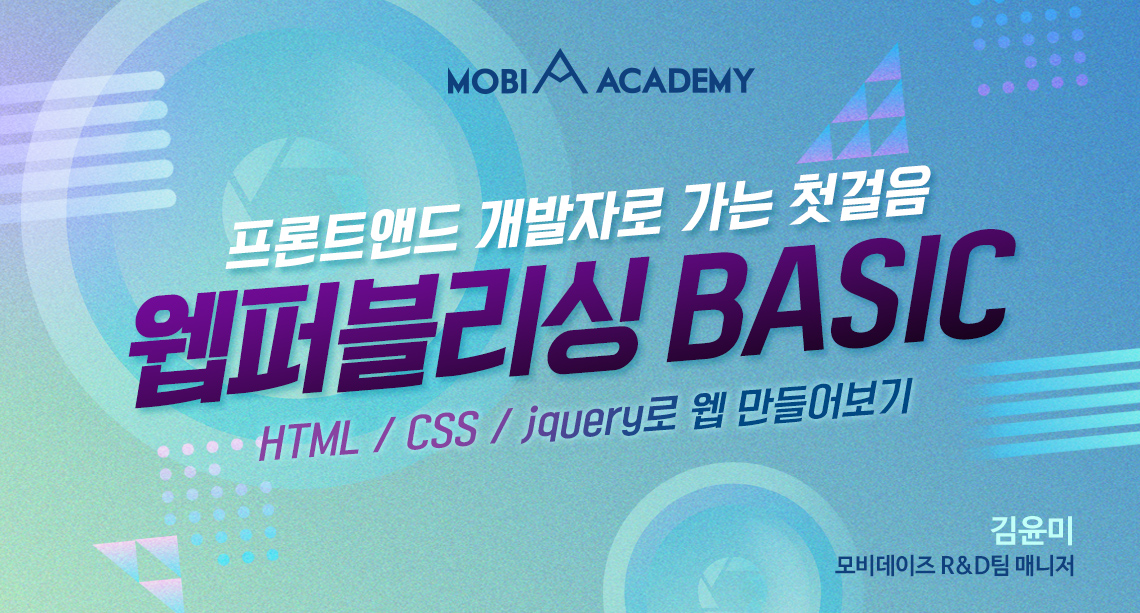 MOBI ACADEMY

프론트앤드 개발자로 가는 첫걸음

웹퍼블리싱 BASIC

HTML / CSS / jquery로 웹 만들어보기

김윤미
모비데이즈 R&D팀 매니저